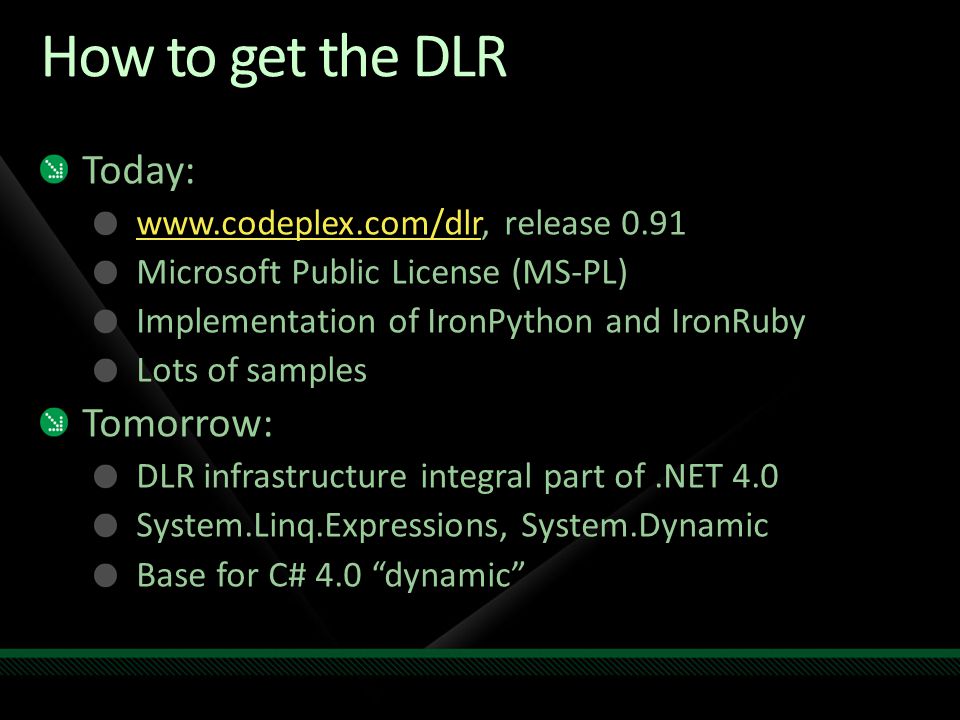 How to get the DLR

Today:

www.codeplex.com/dlr, release 0.91

Microsoft Public License (MS-PL)

Implementation of IronPython and IronRuby

Lots of samples

Tomorrow:

DLR infrastructure integral part of .NET 4.0

System.Linq.Expressions, System.Dynamic

Base for C# 4.0 “dynamic”